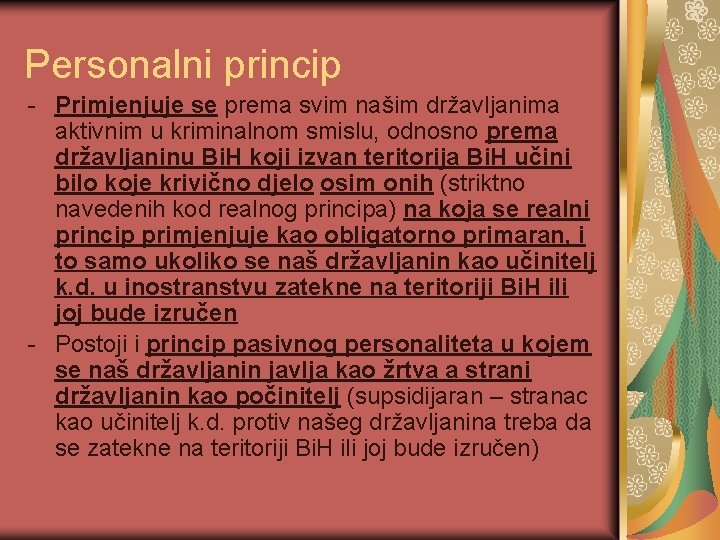 Personalni princip

- Primjenjuje se prema svim našim državljanima aktivnim u kriminalnom smislu, odnosno prema državljaninu BiH koji izvan teritorija BiH učini bilo koje krivično djelo osim onih (striktno navedenih kod realnog principa) na koja se realni princip primjenjuje kao obligatorno primaran, i to samo ukoliko se naš državljanin kao učinitelj k.d. u inostranstvu zatekne na teritoriji BiH ili joj bude izručen

- Postoji i princip pasivnog personaliteta u kojem se naš državljanin javlja kao žrtva a strani državljanin kao počinitelj (supsidijaran – stranac kao učinitelj k.d. protiv našeg državljanina treba da se zatekne na teritoriji BiH ili joj bude izručen)